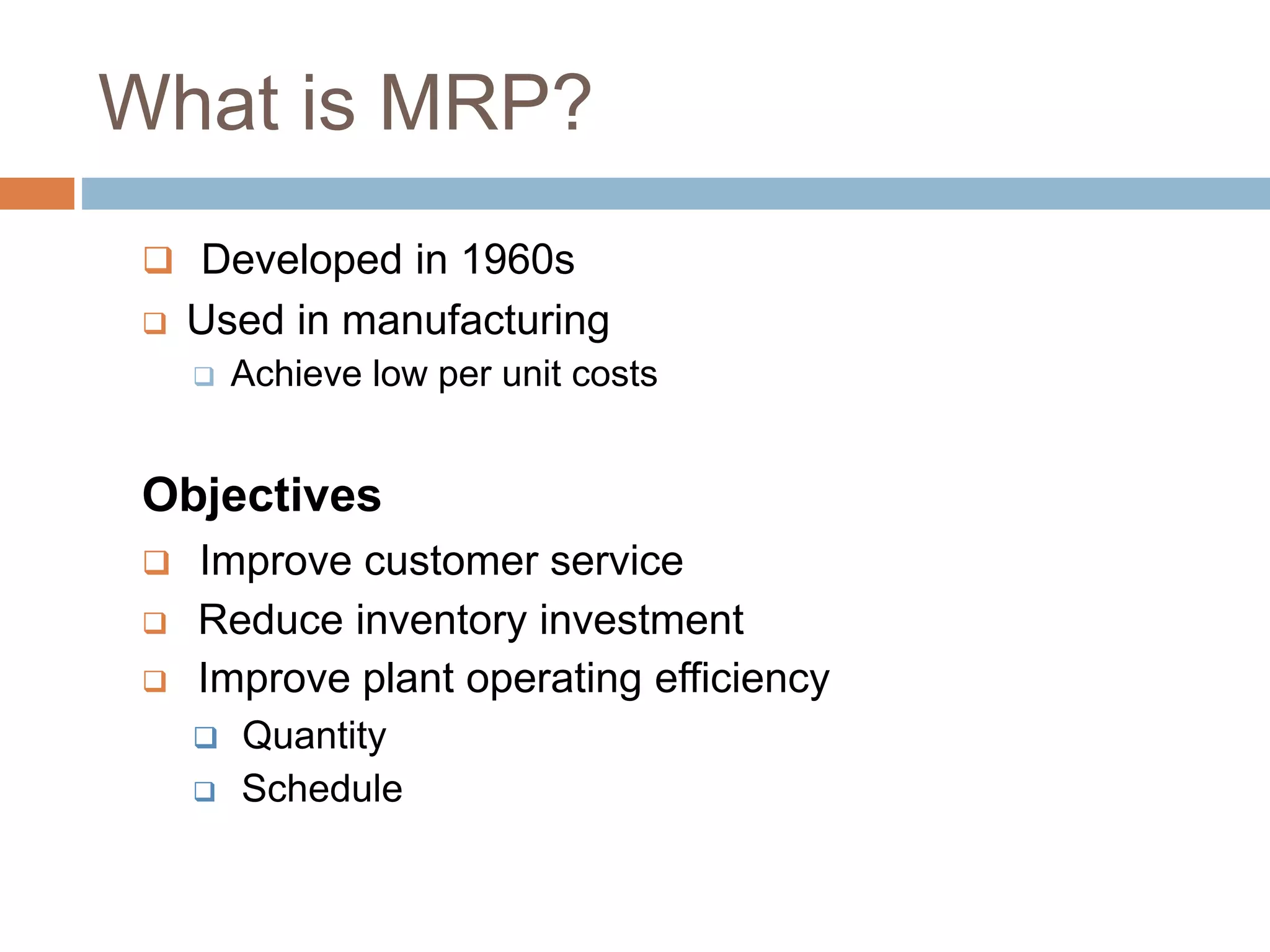 What is MRP?

❑ Developed in 1960s
❑ Used in manufacturing
 ❑ Achieve low per unit costs

Objectives
❑ Improve customer service
❑ Reduce inventory investment
❑ Improve plant operating efficiency
 ❑ Quantity
 ❑ Schedule